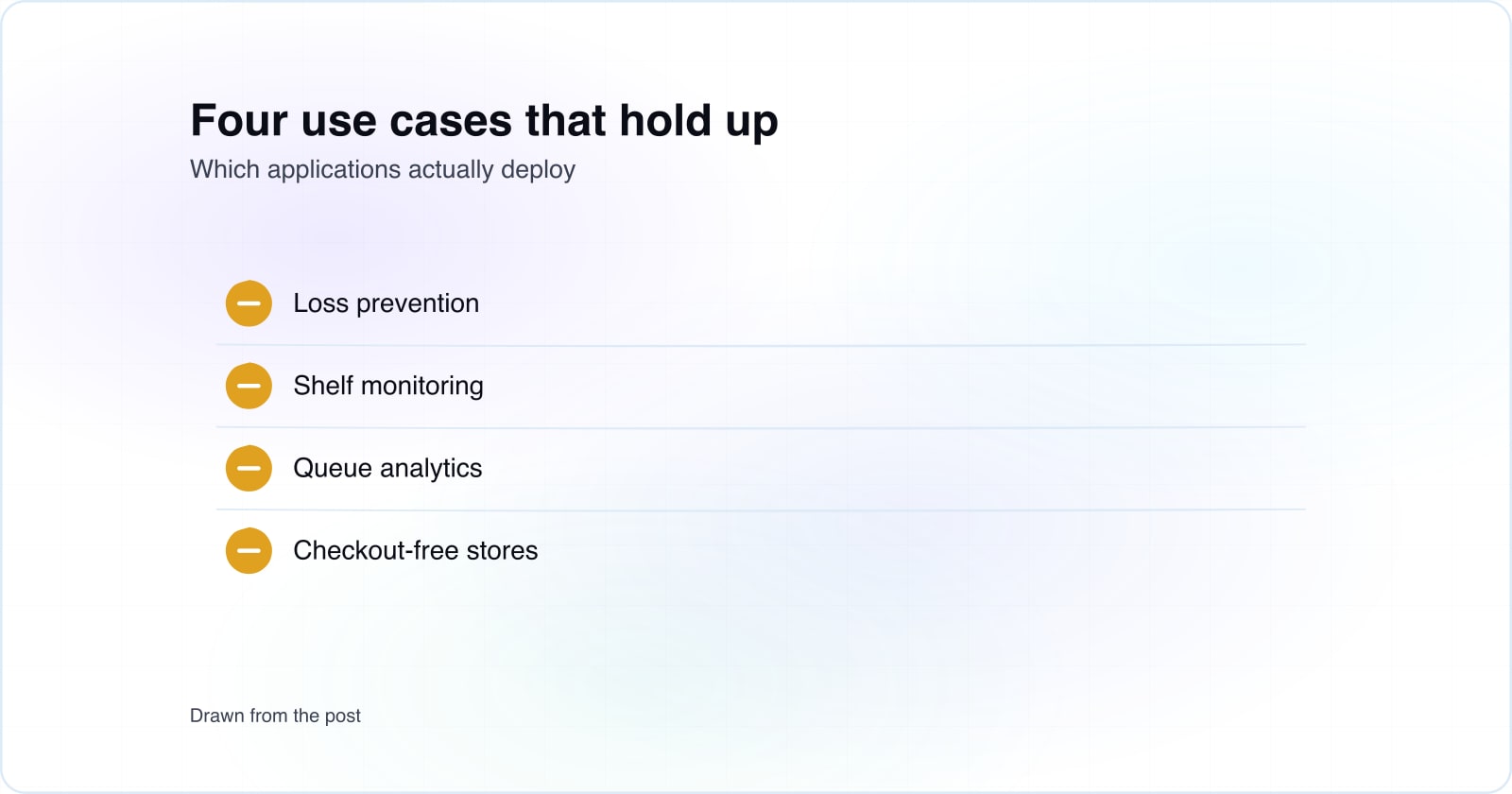 Four use cases that hold up

Which applications actually deploy

Loss prevention

Shelf monitoring

Queue analytics

Checkout-free stores

Drawn from the post